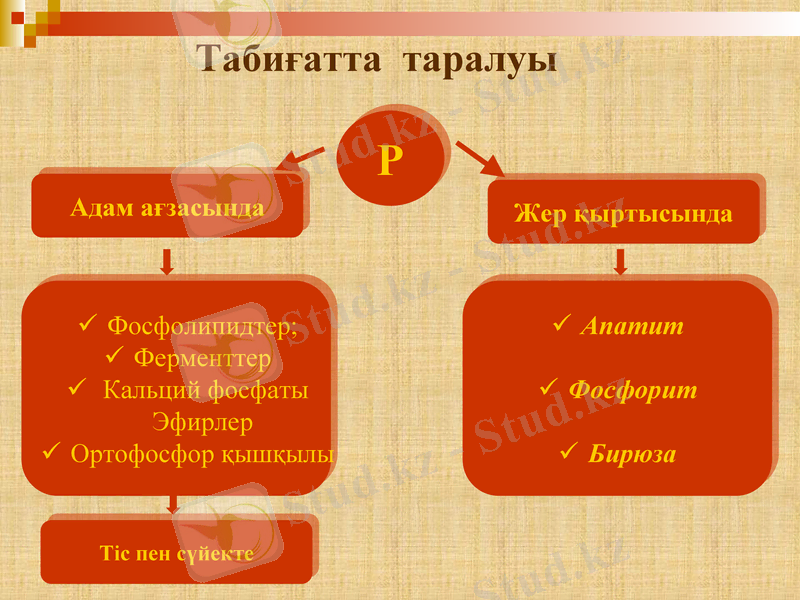 Табиғатта таралуы

P

Адам ағзасында

Жер қыртысында

✓ Фосфолипидтер;
✓ Ферменттер
✓ Кальций фосфаты Эфирлер
✓ Ортофосфор қышқылы

✓ Апатит

✓ Фосфорит

✓ Бирюза

Тіс пен сүйекте

Stud.kz - Stud.kz